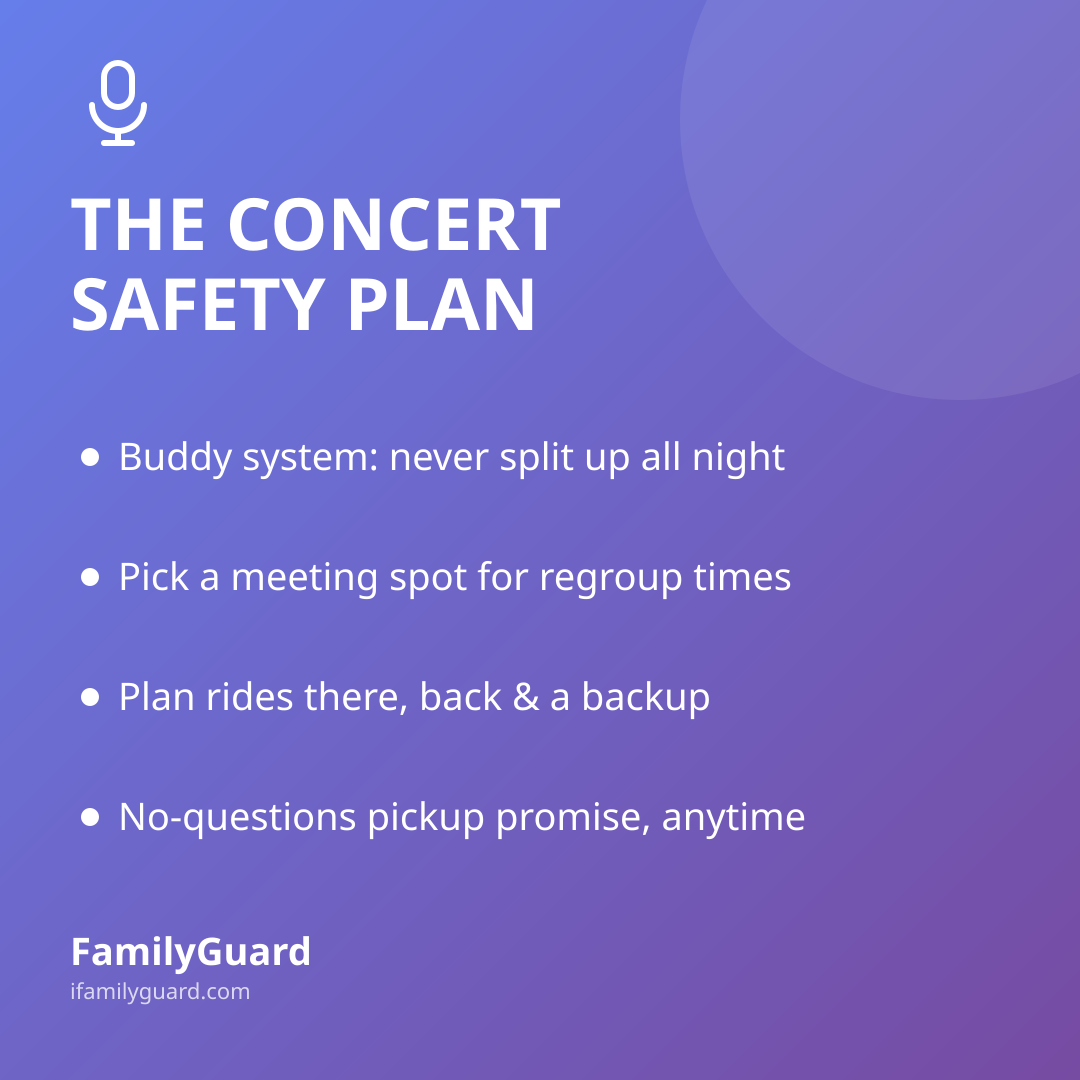 THE CONCERT SAFETY PLAN

- Buddy system: never split up all night
- Pick a meeting spot for regroup times
- Plan rides there, back & a backup
- No-questions pickup promise, anytime

FamilyGuard
ifamilyguard.com